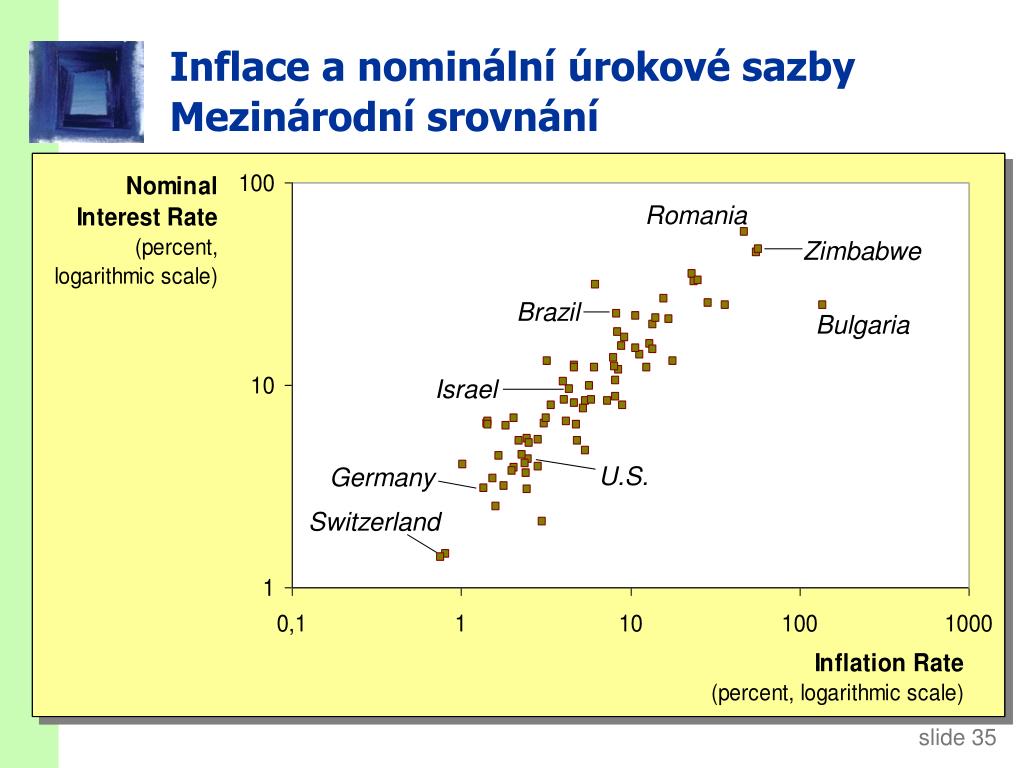 Inflace a nominální úrokové sazby
Mezinárodní srovnání

Nominal Interest Rate
(percent, logarithmic scale)

100
10
1

Romania
Zimbabwe
Brazil
Bulgaria
Israel
Germany
U.S.
Switzerland

0,1
1
10
100
1000

Inflation Rate
(percent, logarithmic scale)

slide 35